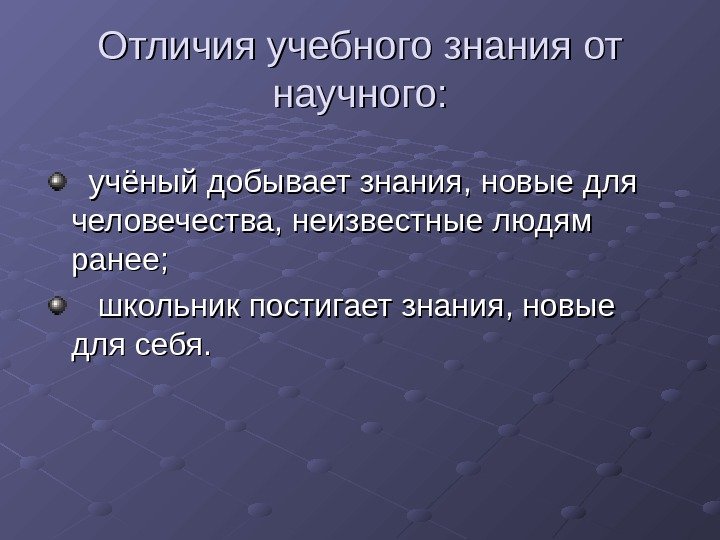 Отличия учебного знания от научного:

учёный добывает знания, новые для человечества, неизвестные людям ранее;

школьник постигает знания, новые для себя.